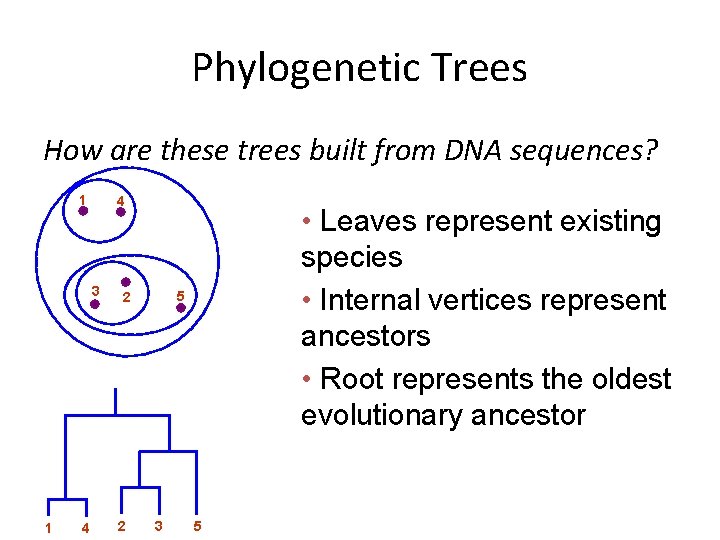 Phylogenetic Trees

How are these trees built from DNA sequences?

1 4

3 2 5

1 4 2 3 5

• Leaves represent existing species

• Internal vertices represent ancestors

• Root represents the oldest evolutionary ancestor